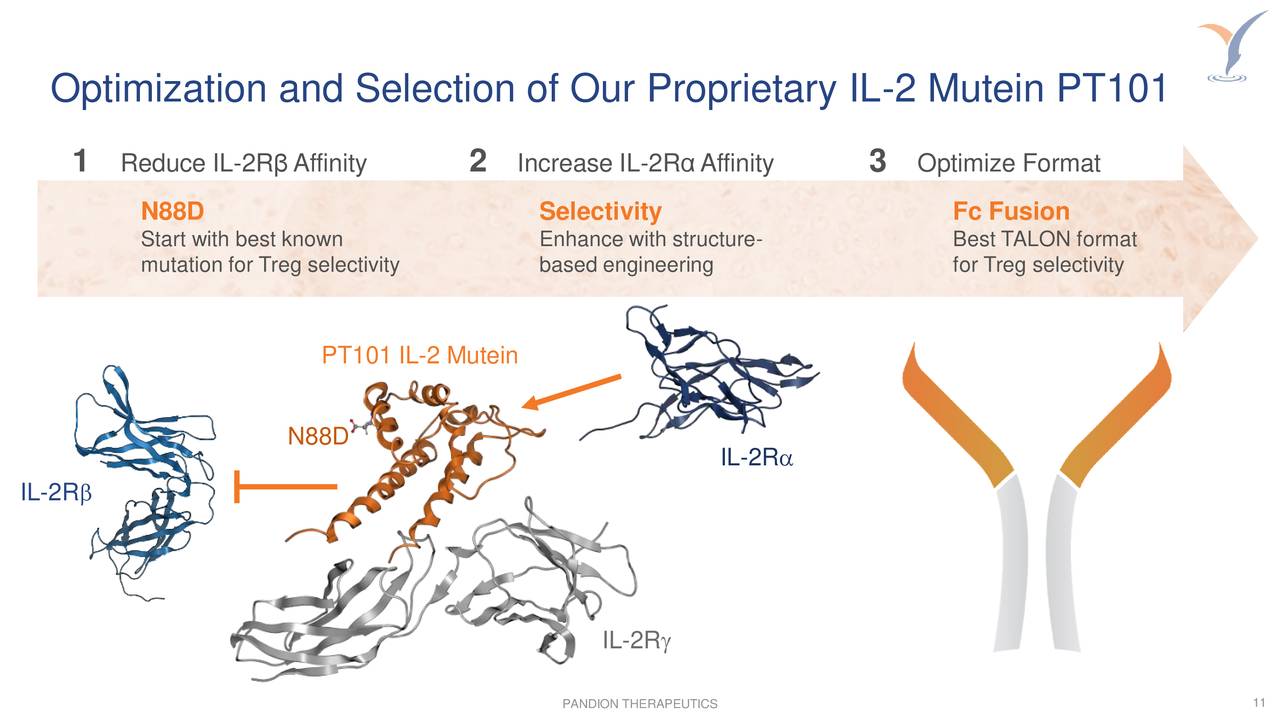 Optimization and Selection of Our Proprietary IL-2 Mutein PT101

1 Reduce IL-2Rβ Affinity

N88D
Start with best known mutation for Treg selectivity

2 Increase IL-2Rα Affinity

Selectivity
Enhance with structure-based engineering

3 Optimize Format

Fc Fusion
Best TALON format for Treg selectivity

PT101 IL-2 Mutein

N88D

IL-2Rα

IL-2Rβ

IL-2Rγ

PANDION THERAPEUTICS

11